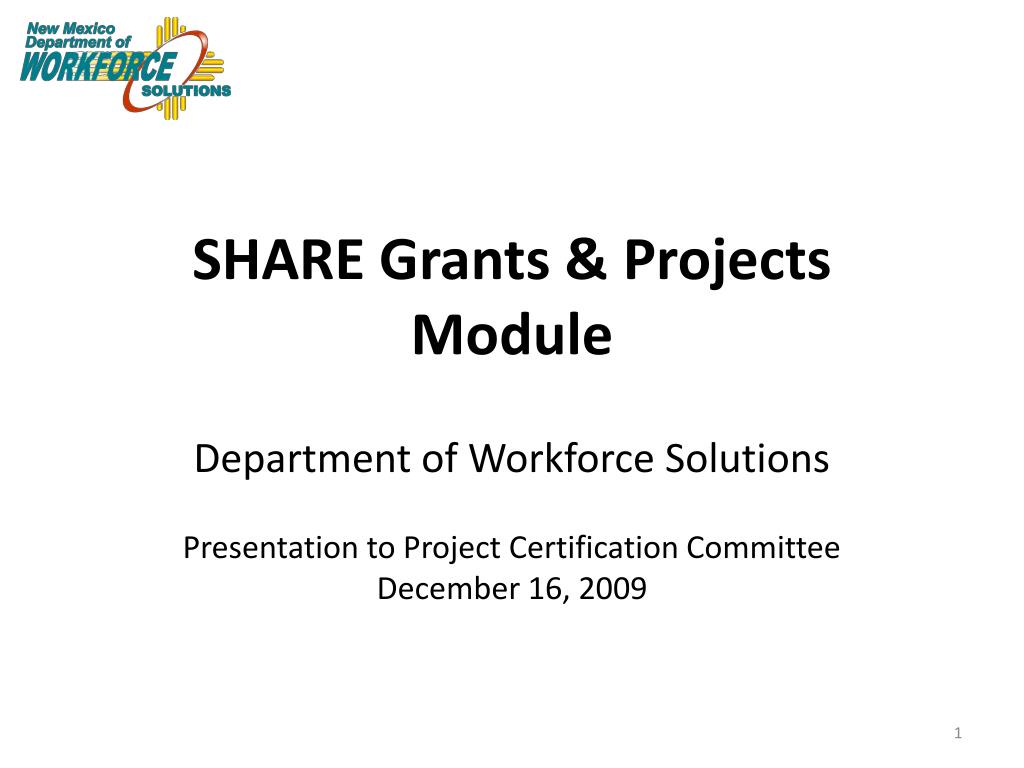 New Mexico
Department of
WORKFORCE
SOLUTIONS

SHARE Grants & Projects Module

Department of Workforce Solutions

Presentation to Project Certification Committee
December 16, 2009

1